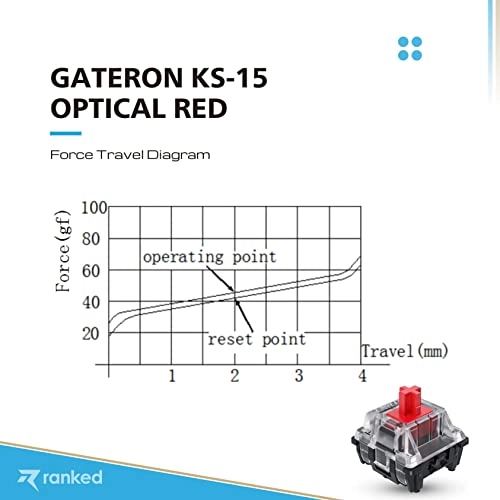 GATERON KS-15
OPTICAL RED

Force Travel Diagram

Force (gf)
100
80
60
40
20
operating point
reset point
Travel (mm)
1
2
3
4

ranked